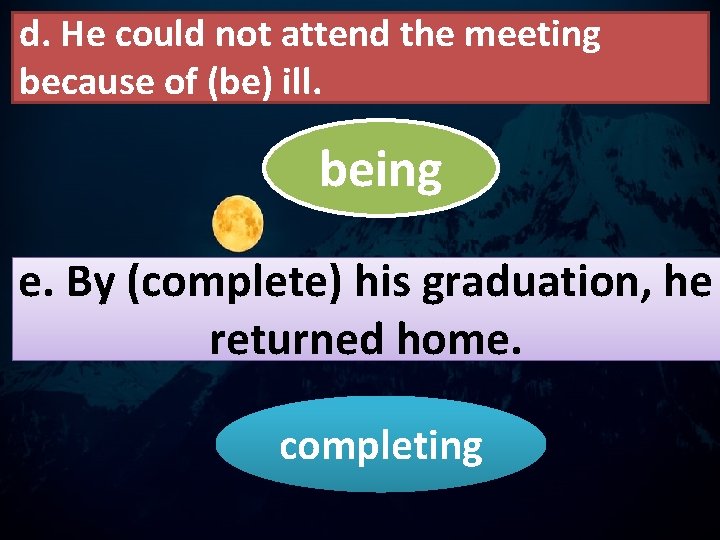 d. He could not attend the meeting because of (be) ill.

being

e. By (complete) his graduation, he returned home.

completing